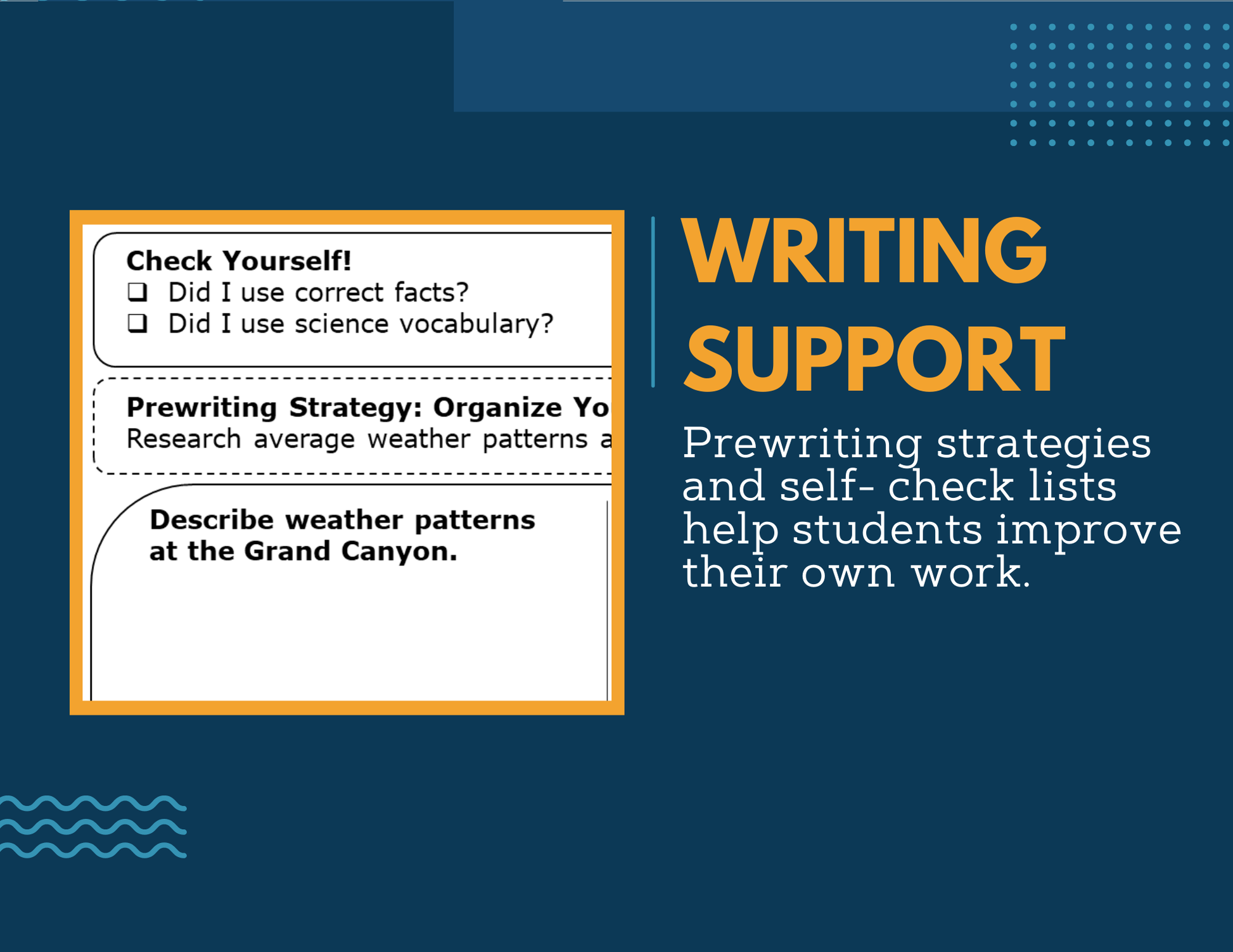 Check Yourself!
❑ Did I use correct facts?
❑ Did I use science vocabulary?

Prewriting Strategy: Organize Yo
Research average weather patterns a

Describe weather patterns at the Grand Canyon.

WRITING SUPPORT

Prewriting strategies and self- check lists help students improve their own work.